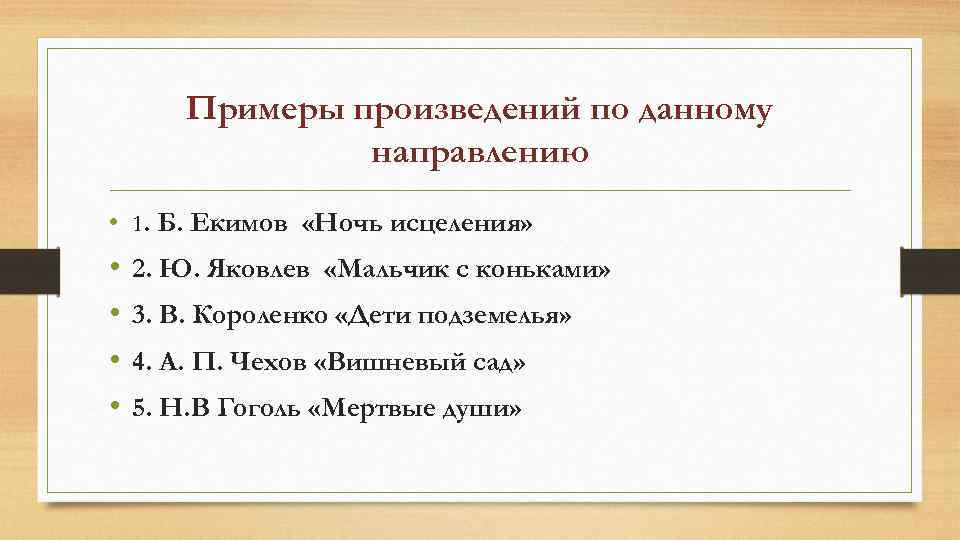 Примеры произведений по данному направлению

• 1. Б. Екимов «Ночь исцеления»
• 2. Ю. Яковлев «Мальчик с коньками»
• 3. В. Короленко «Дети подземелья»
• 4. А. П. Чехов «Вишневый сад»
• 5. Н.В Гоголь «Мертвые души»